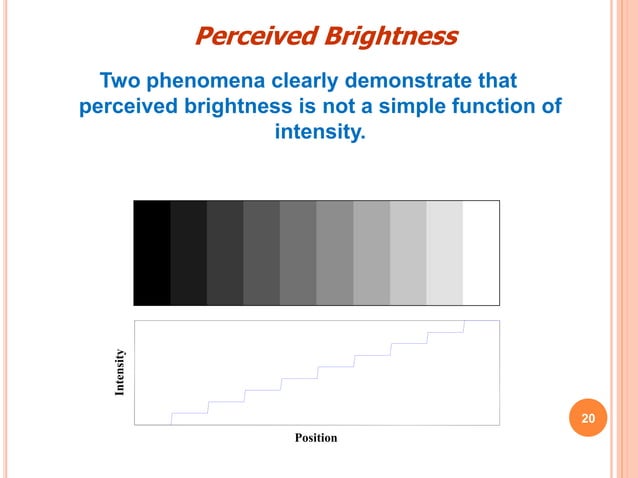 Perceived Brightness

Two phenomena clearly demonstrate that perceived brightness is not a simple function of intensity.

Intensity

Position

20